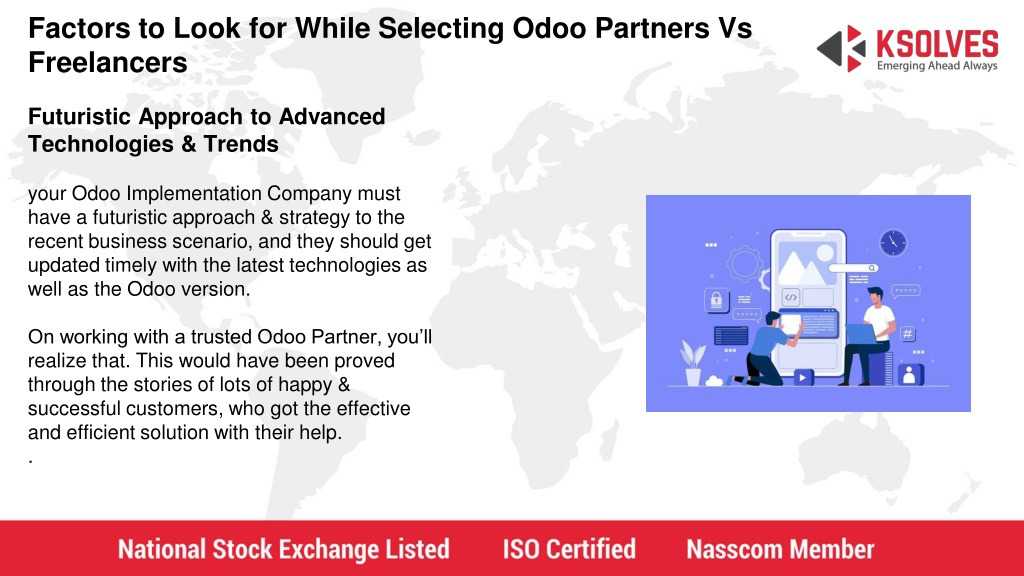 Factors to Look for While Selecting Odoo Partners Vs Freelancers

KSOLVES
Emerging Ahead Always

Futuristic Approach to Advanced Technologies & Trends

your Odoo Implementation Company must have a futuristic approach & strategy to the recent business scenario, and they should get updated timely with the latest technologies as well as the Odoo version.

On working with a trusted Odoo Partner, you'll realize that. This would have been proved through the stories of lots of happy & successful customers, who got the effective and efficient solution with their help.
.

National Stock Exchange Listed ISO Certified Nasscom Member